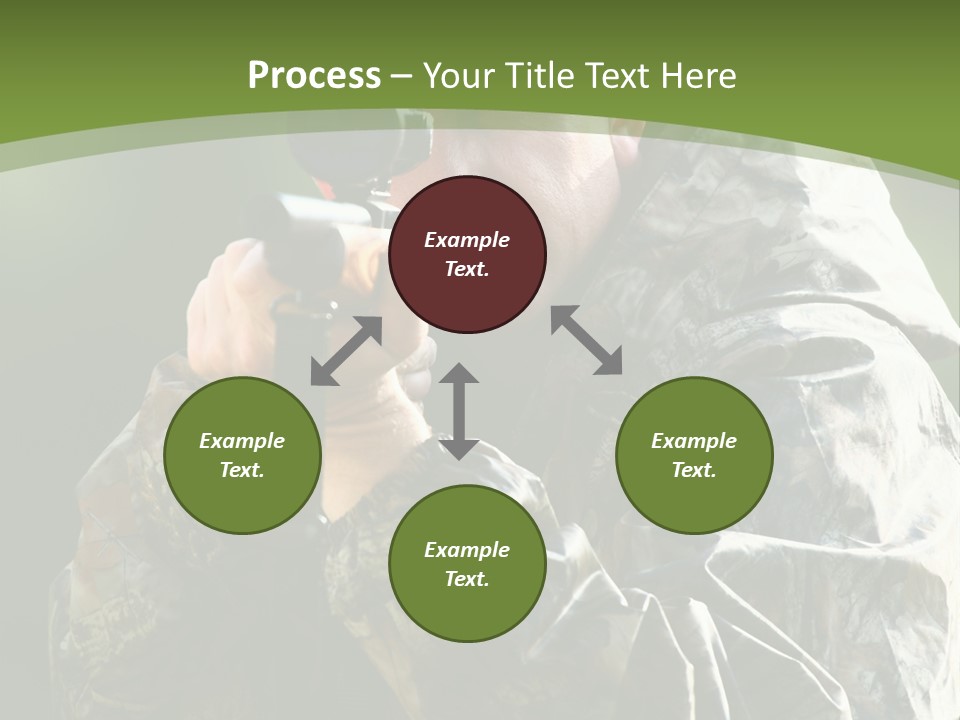 Process – Your Title Text Here

Example Text.

Example Text.

Example Text.

Example Text.